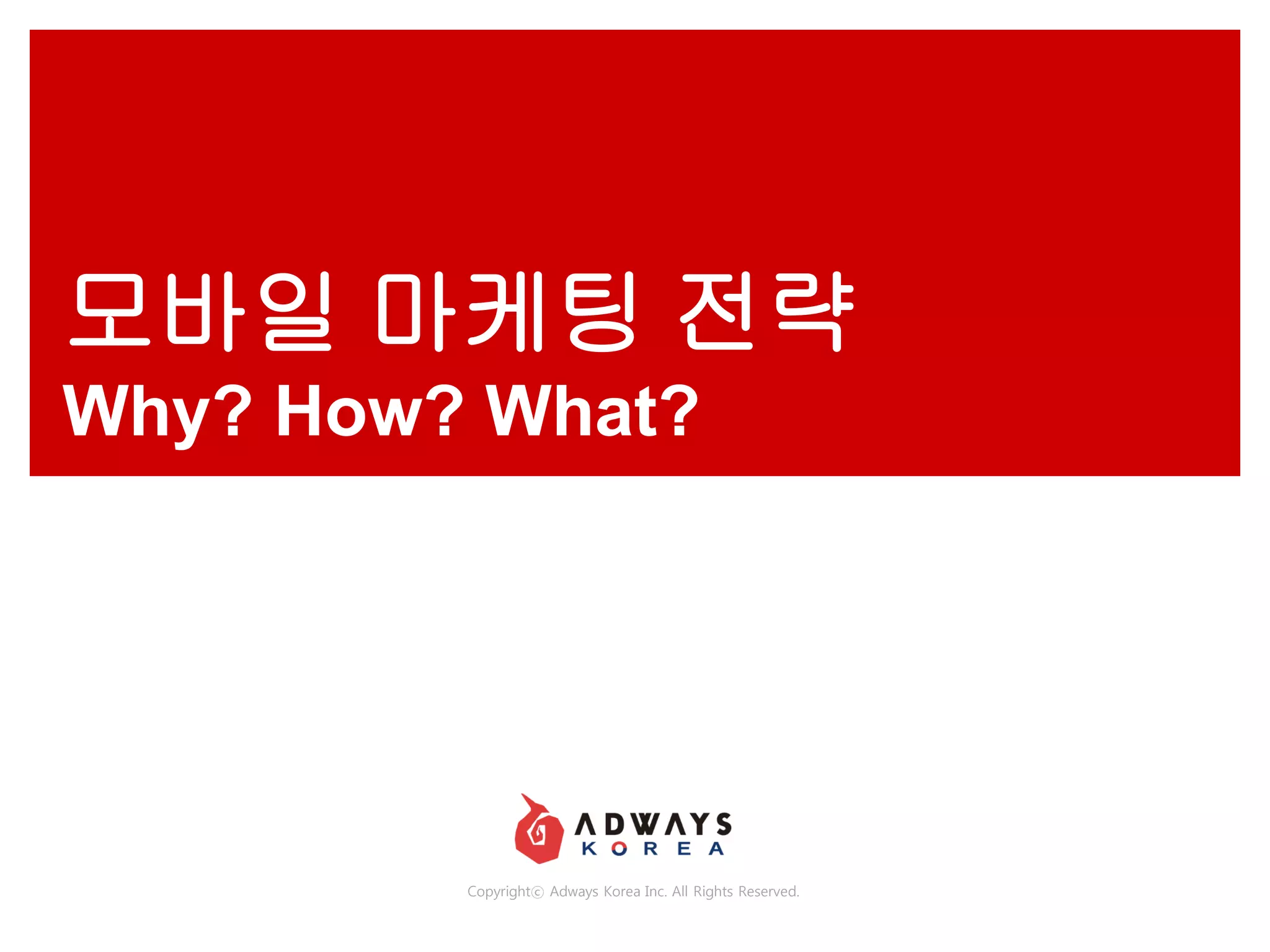 모바일 마케팅 전략

Why? How? What?

ADWAYS
KOREA

Copyright© Adways Korea Inc. All Rights Reserved.